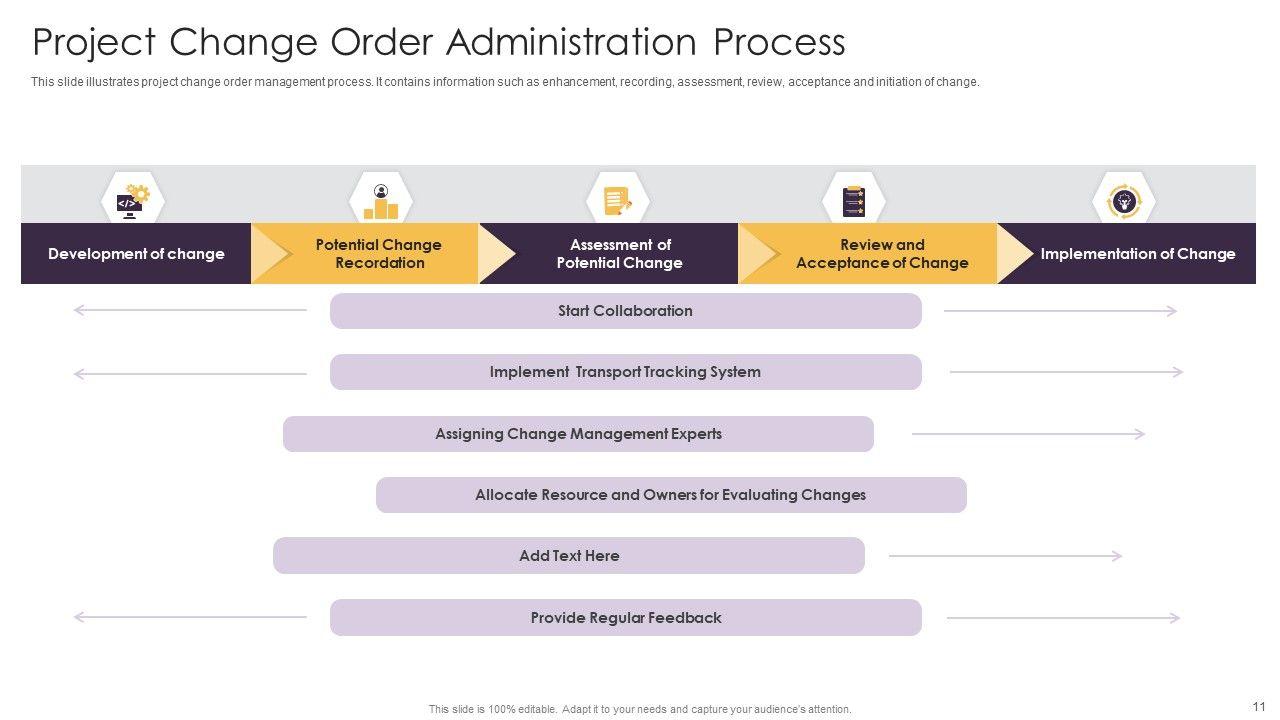 Project Change Order Administration Process

This slide illustrates project change order management process. It contains information such as enhancement, recording, assessment, review, acceptance and initiation of change.

Development of change

Potential Change Recordation

Assessment of Potential Change

Review and Acceptance of Change

Implementation of Change

Start Collaboration

Implement Transport Tracking System

Assigning Change Management Experts

Allocate Resource and Owners for Evaluating Changes

Add Text Here

Provide Regular Feedback

This slide is 100% editable. Adapt it to your needs and capture your audience's attention.

11